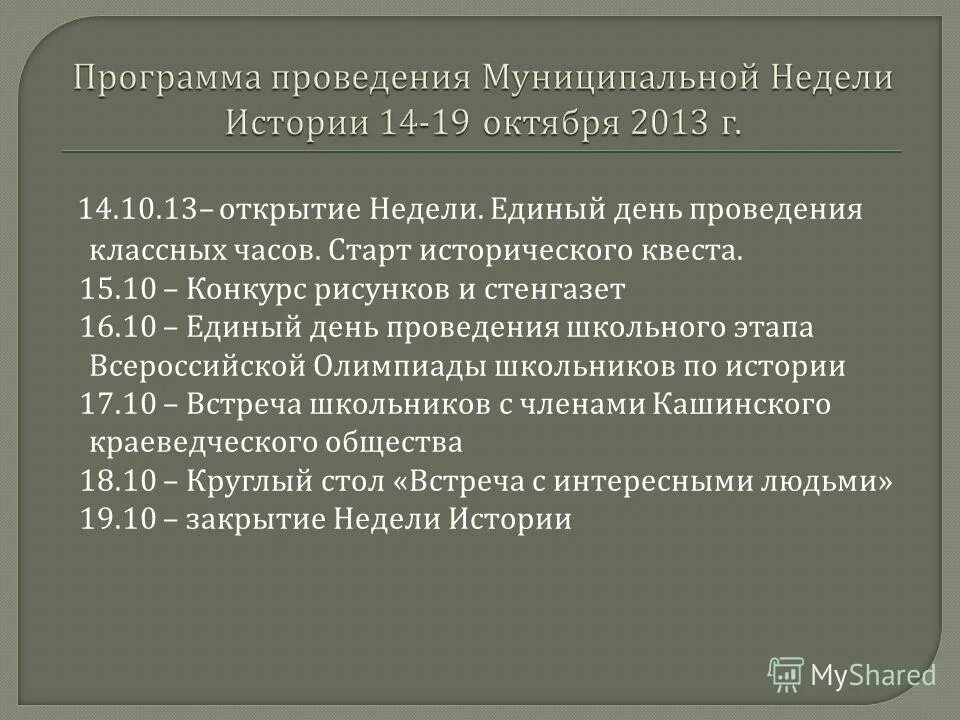 Программа проведения Муниципальной Недели Истории 14-19 октября 2013 г.

14.10.13– открытие Недели. Единый день проведения классных часов. Старт исторического квеста.
15.10 – Конкурс рисунков и стенгазет
16.10 – Единый день проведения школьного этапа Всероссийской Олимпиады школьников по истории
17.10 – Встреча школьников с членами Кашинского краеведческого общества
18.10 – Круглый стол «Встреча с интересными людьми»
19.10 – закрытие Недели Истории

MyShared